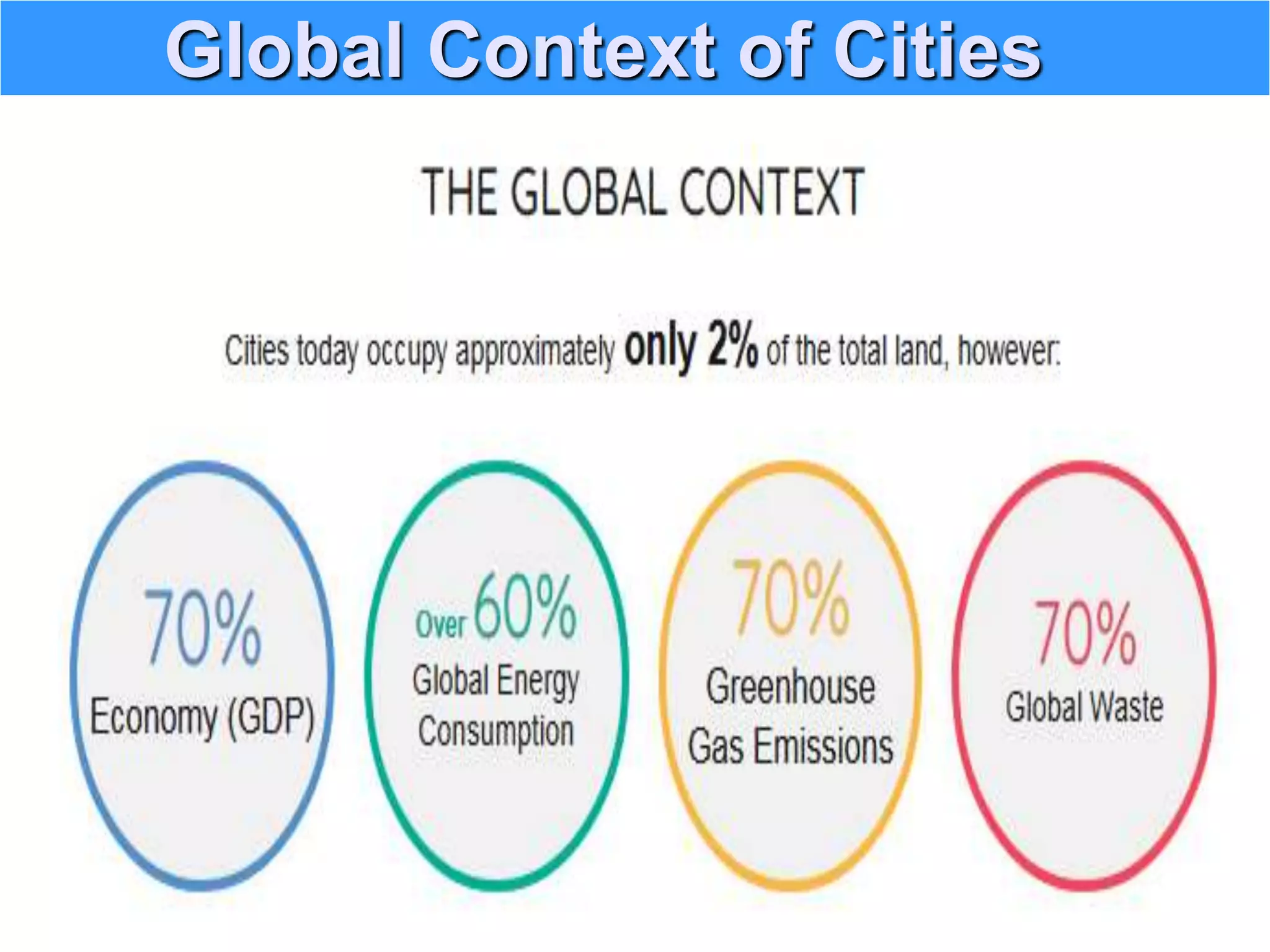 Global Context of Cities

THE GLOBAL CONTEXT

Cities today occupy approximately only 2% of the total land, however:

70%
Economy (GDP)

Over 60%
Global Energy Consumption

70%
Greenhouse Gas Emissions

70%
Global Waste